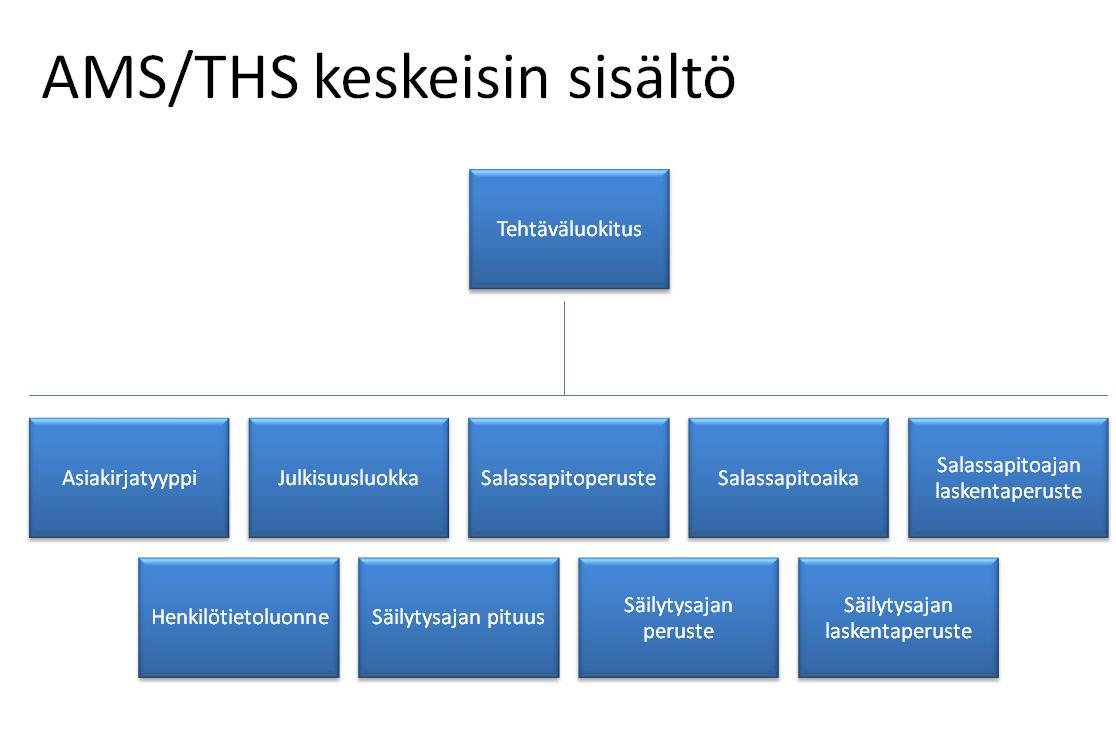 AMS/THS keskeisin sisältö

Tehtäväluokitus

Asiakirjatyyppi

Julkisuusluokka

Salassapitoperuste

Salassapitoaika

Salassapitoajan laskentaperuste

Henkilötietoluonne

Säilytysajan pituus

Säilytysajan peruste

Säilytysajan laskentaperuste